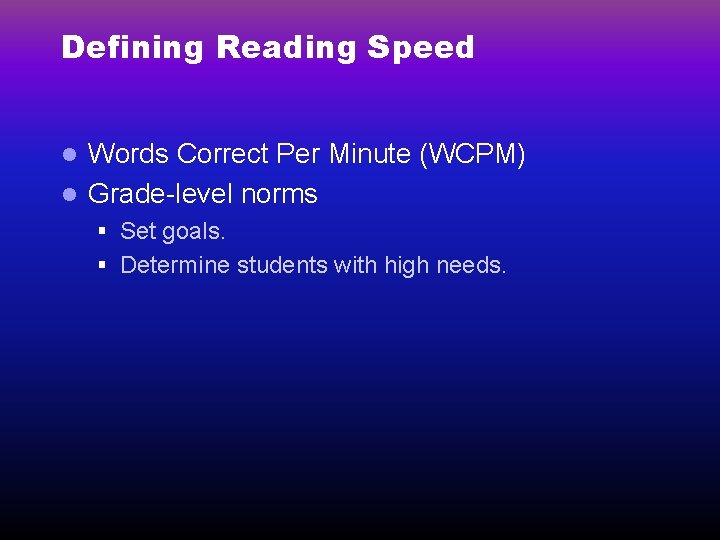 Defining Reading Speed

- Words Correct Per Minute (WCPM)
- Grade-level norms
  - Set goals.
  - Determine students with high needs.